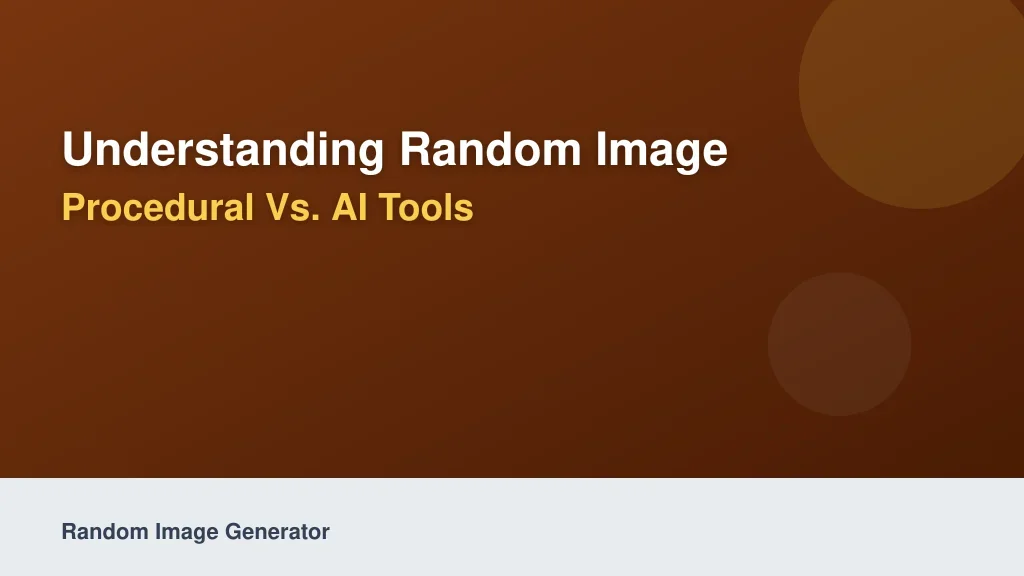 Understanding Random Image
Procedural Vs. AI Tools

Random Image Generator